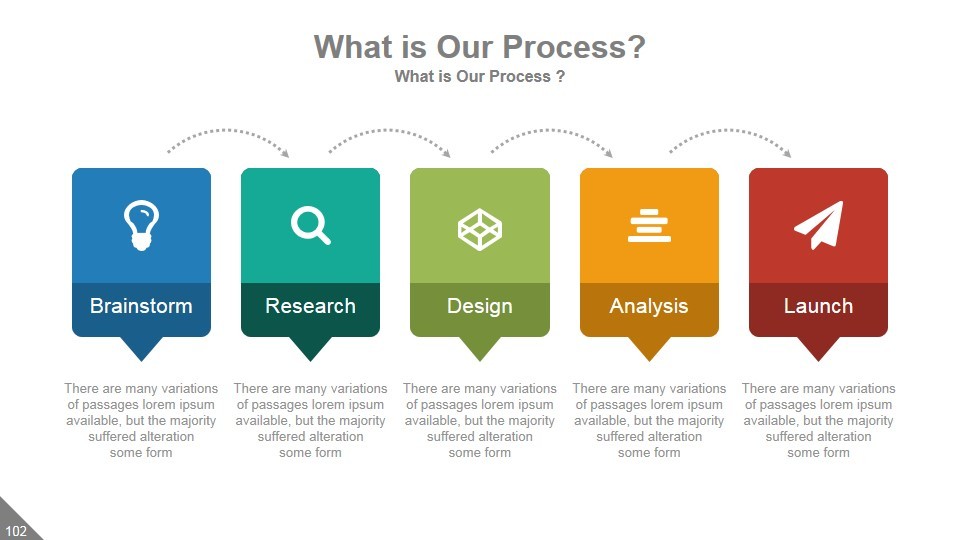 What is Our Process?
What is Our Process ?

Brainstorm

There are many variations of passages lorem ipsum available, but the majority suffered alteration some form

Research

There are many variations of passages lorem ipsum available, but the majority suffered alteration some form

Design

There are many variations of passages lorem ipsum available, but the majority suffered alteration some form

Analysis

There are many variations of passages lorem ipsum available, but the majority suffered alteration some form

Launch

There are many variations of passages lorem ipsum available, but the majority suffered alteration some form

102